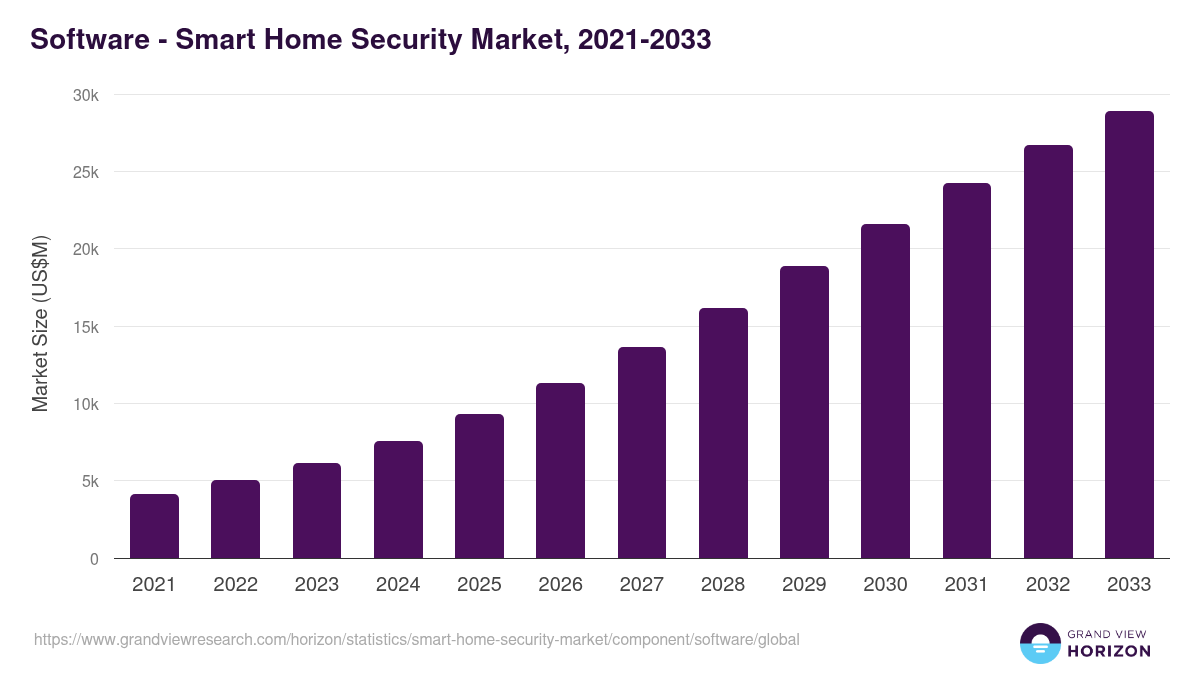 Software - Smart Home Security Market, 2021-2033

Market Size (US$M)

30k
25k
20k
15k
10k
5k
0

2021
2022
2023
2024
2025
2026
2027
2028
2029
2030
2031
2032
2033

https://www.grandviewresearch.com/horizon/statistics/smart-home-security-market/component/software/global

GRAND VIEW
HORIZON